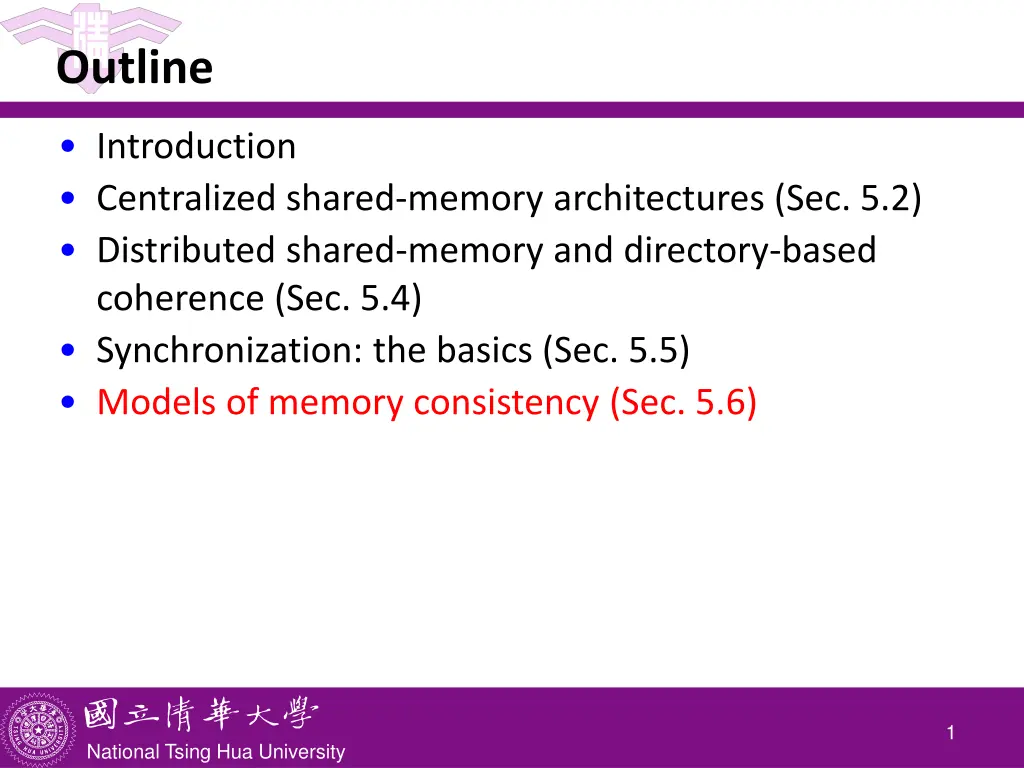 Outline

• Introduction
• Centralized shared-memory architectures (Sec. 5.2)
• Distributed shared-memory and directory-based coherence (Sec. 5.4)
• Synchronization: the basics (Sec. 5.5)
• Models of memory consistency (Sec. 5.6)

國立清華大學
National Tsing Hua University

1